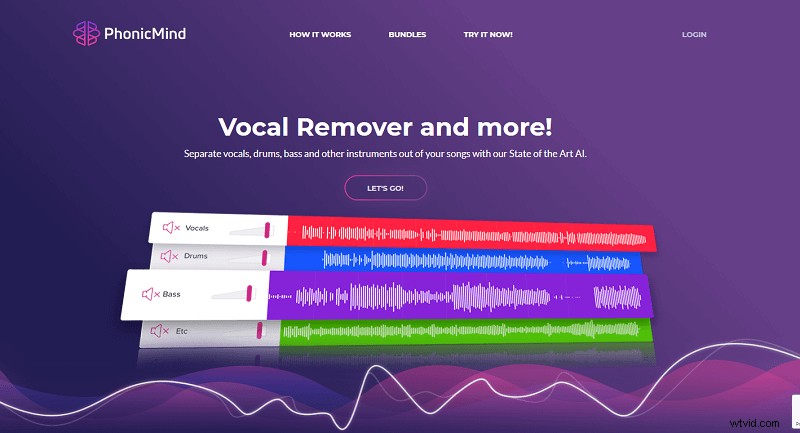 PhonicMind

HOW IT WORKS BUNDLES TRY IT NOW! LOGIN

Vocal Remover and more!

Separate vocals, drums, bass and other instruments out of your songs with our State of the Art AI.

LET'S GO!

Vocals

Drums

Bass

Etc

wtvid.com